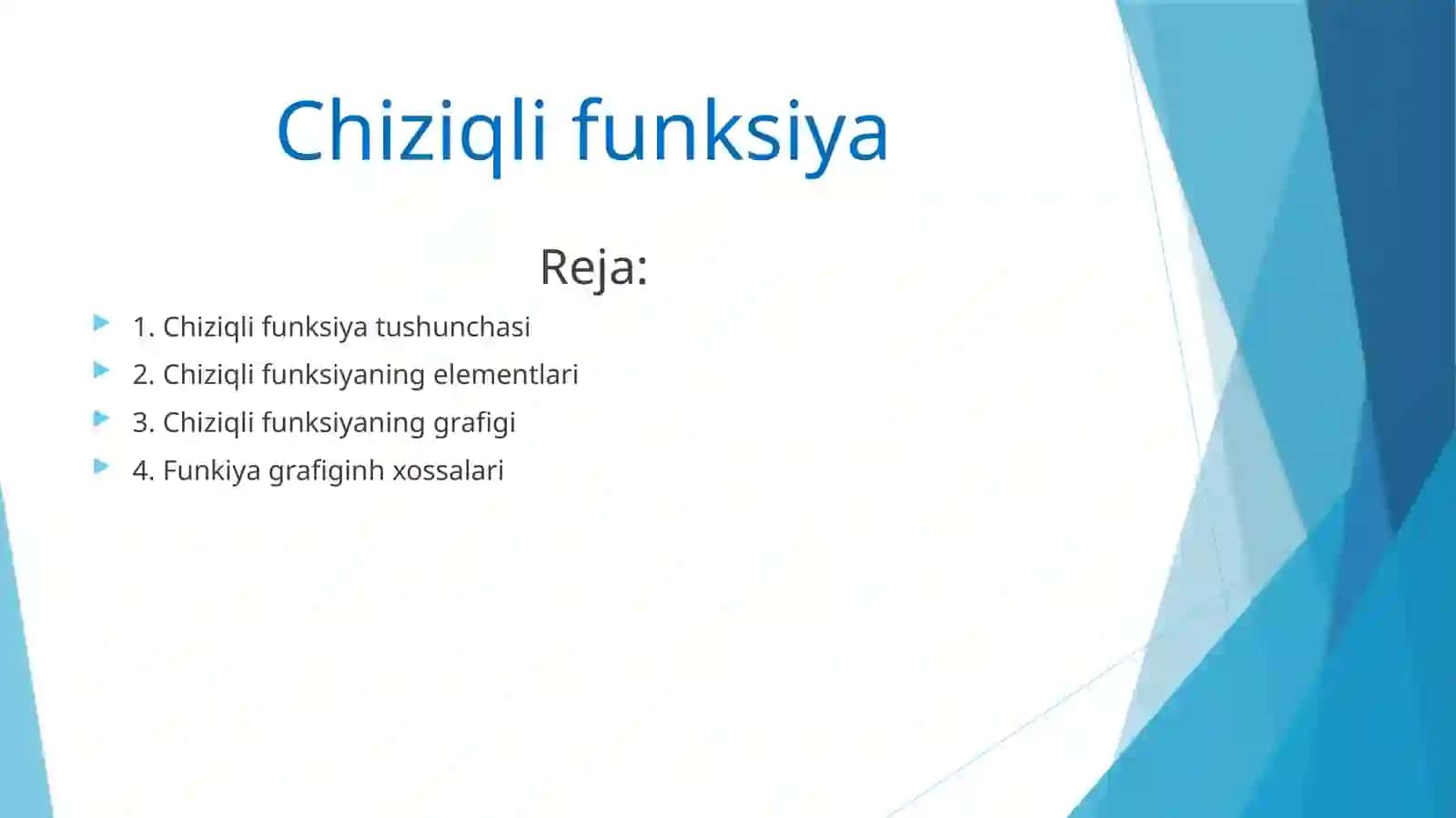 Chiziqli funksiya

Reja:

1. Chiziqli funksiya tushunchasi
2. Chiziqli funksiyaning elementlari
3. Chiziqli funksiyaning grafigi
4. Funkiya grafiginh xossalari